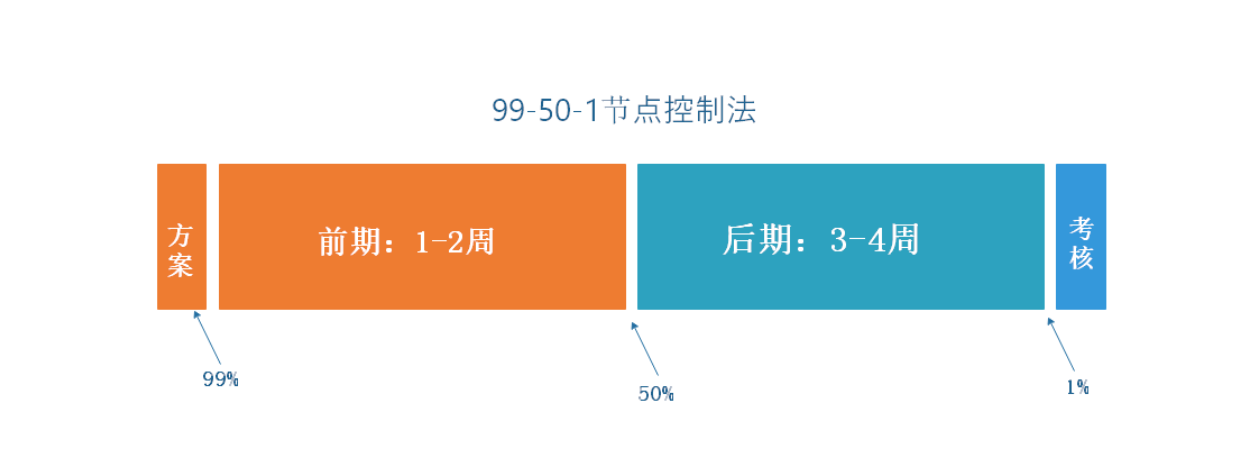 99-50-1节点控制法

方案

前期：1-2周

后期：3-4周

考核

99%

50%

1%